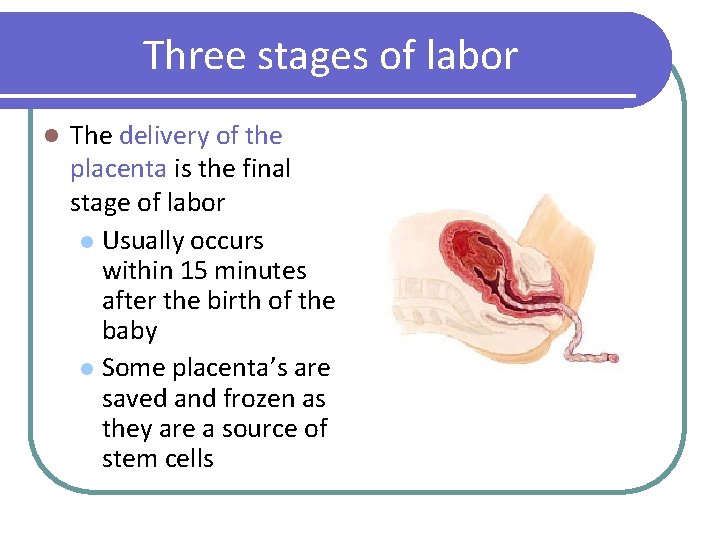 Three stages of labor

The delivery of the placenta is the final stage of labor

Usually occurs within 15 minutes after the birth of the baby

Some placenta's are saved and frozen as they are a source of stem cells